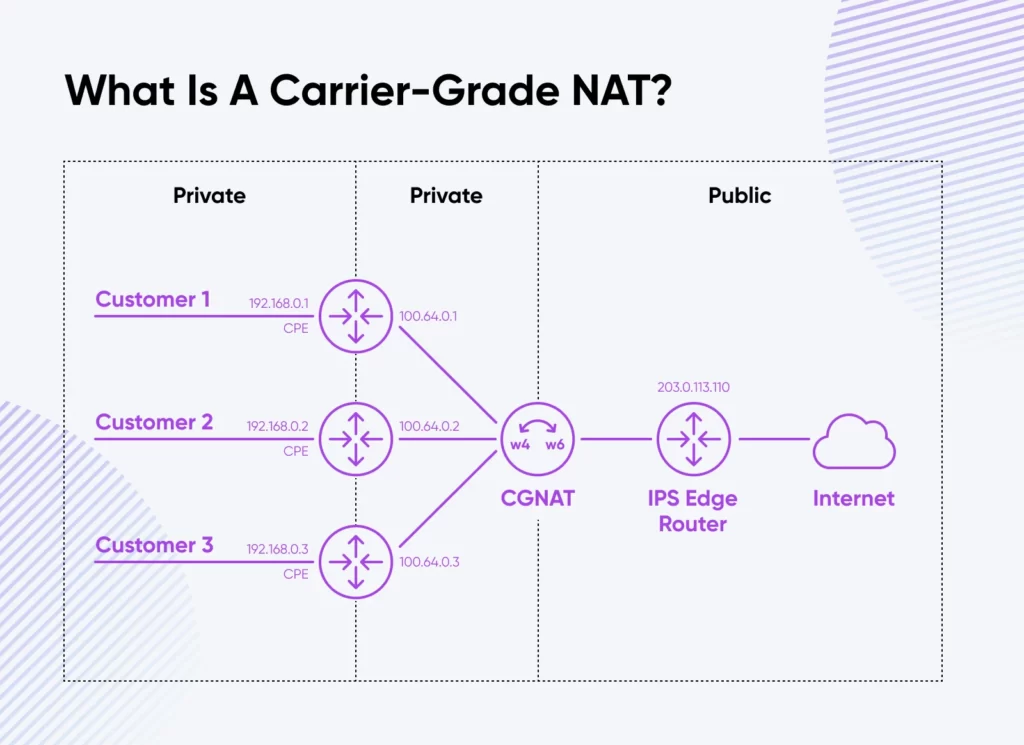 What Is A Carrier-Grade NAT?

Private

Private

Public

Customer 1

192.168.0.1

CPE

100.64.0.1

Customer 2

192.168.0.2

CPE

100.64.0.2

Customer 3

192.168.0.3

CPE

100.64.0.3

w4 w6

CGNAT

203.0.113.110

IPS Edge Router

Internet